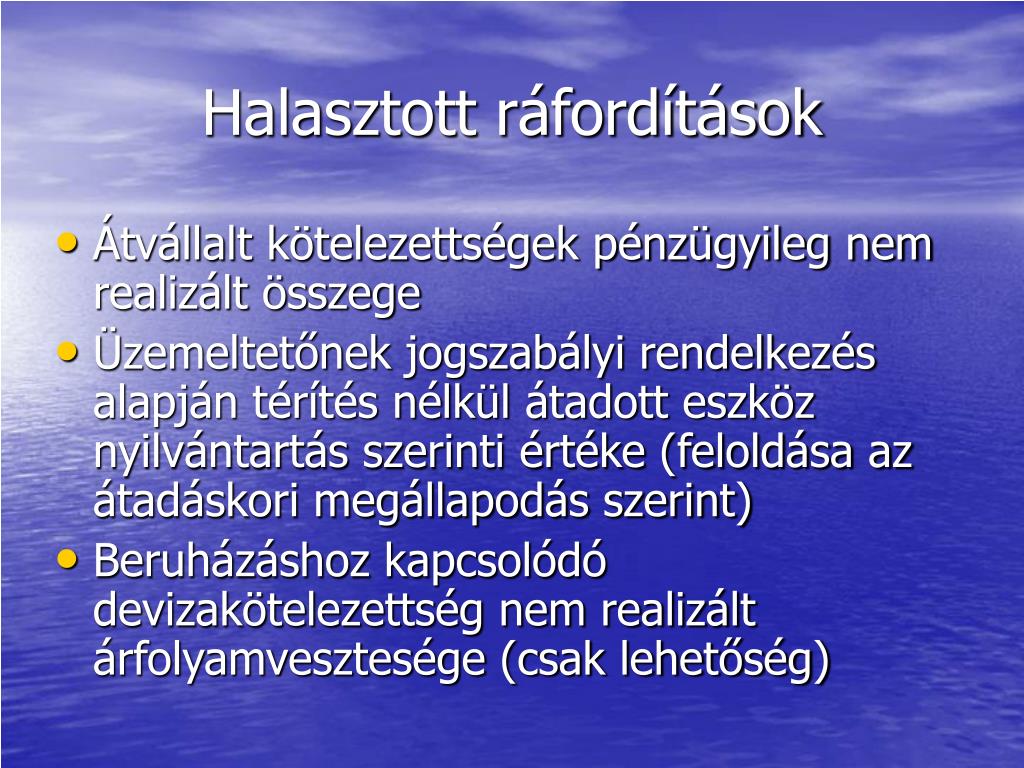 Halasztott ráfordítások

• Átvállalt kötelezettségek pénzügyileg nem realizált összege
• Üzemeltetőnek jogszabályi rendelkezés alapján térítés nélkül átadott eszköz nyilvántartás szerinti értéke (feloldása az átadáskori megállapodás szerint)
• Beruházáshoz kapcsolódó devizakötelezettség nem realizált árfolyamvesztesége (csak lehetőség)